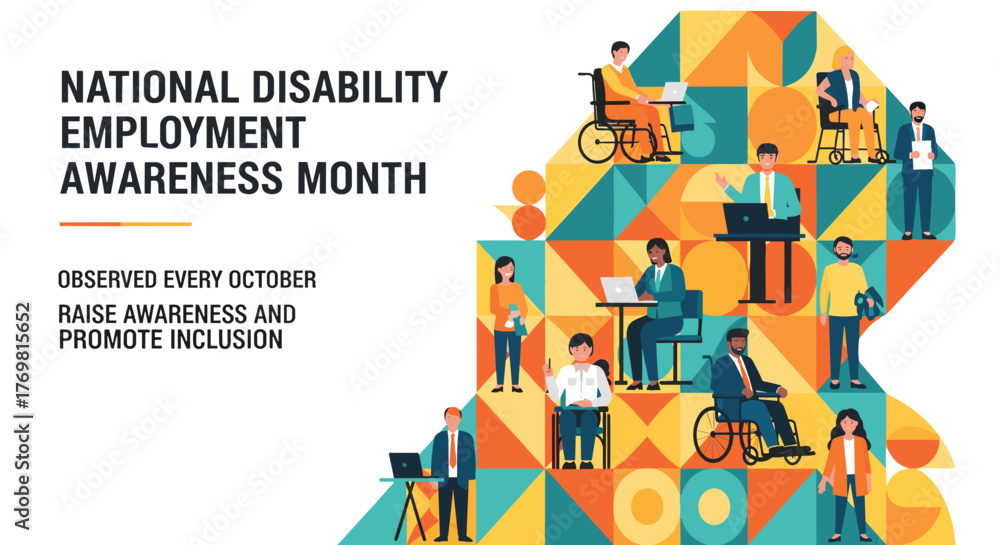 NATIONAL DISABILITY EMPLOYMENT AWARENESS MONTH

OBSERVED EVERY OCTOBER

RAISE AWARENESS AND PROMOTE INCLUSION

Adobe Stock | #1769815652